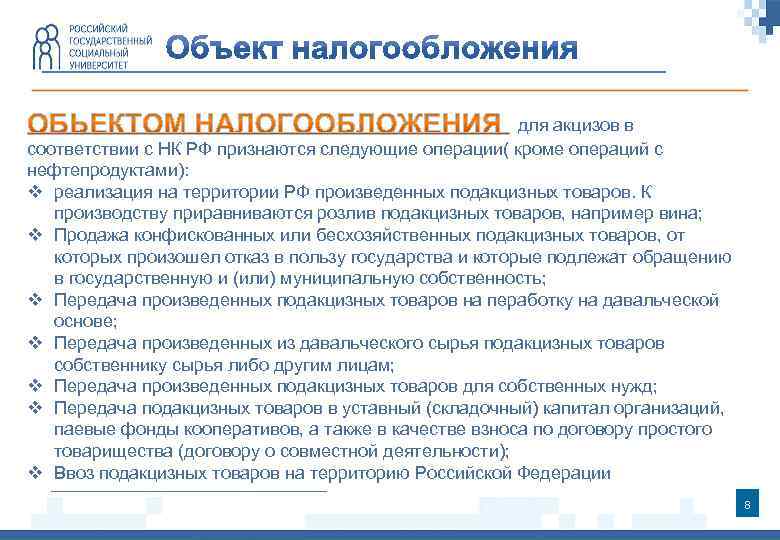 РОССИЙСКИЙ ГОСУДАРСТВЕННЫЙ СОЦИАЛЬНЫЙ УНИВЕРСИТЕТ

Объект налогообложения

ОБЬЕКТОМ НАЛОГООБЛОЖЕНИЯ для акцизов в соответствии с НК РФ признаются следующие операции( кроме операций с нефтепродуктами):

❖ реализация на территории РФ произведенных подакцизных товаров. К производству приравниваются розлив подакцизных товаров, например вина;
❖ Продажа конфискованных или бесхозяйственных подакцизных товаров, от которых произошел отказ в пользу государства и которые подлежат обращению в государственную и (или) муниципальную собственность;
❖ Передача произведенных подакцизных товаров на переработку на давальческой основе;
❖ Передача произведенных из давальческого сырья подакцизных товаров собственнику сырья либо другим лицам;
❖ Передача произведенных подакцизных товаров для собственных нужд;
❖ Передача подакцизных товаров в уставный (складочный) капитал организаций, паевые фонды кооперативов, а также в качестве взноса по договору простого товарищества (договору о совместной деятельности);
❖ Ввоз подакцизных товаров на территорию Российской Федерации

8